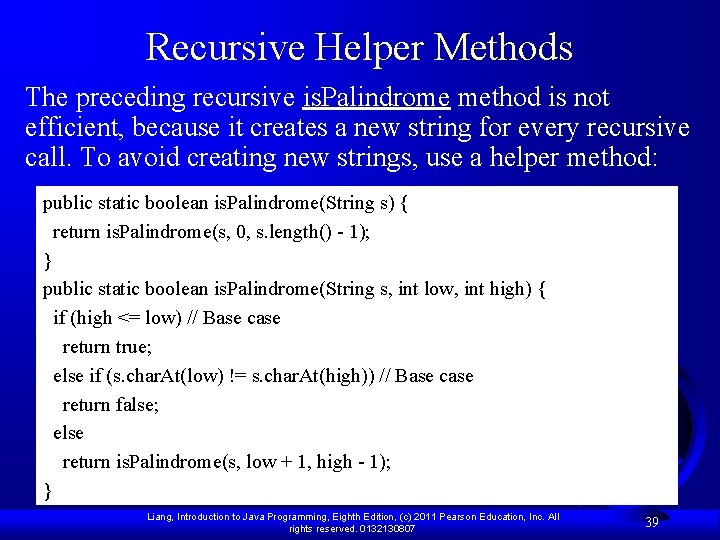 Recursive Helper Methods

The preceding recursive isPalindrome method is not efficient, because it creates a new string for every recursive call. To avoid creating new strings, use a helper method:

public static boolean isPalindrome(String s) {
  return isPalindrome(s, 0, s.length() - 1);
}
public static boolean isPalindrome(String s, int low, int high) {
  if (high <= low) // Base case
    return true;
  else if (s.charAt(low) != s.charAt(high)) // Base case
    return false;
  else
    return isPalindrome(s, low + 1, high - 1);
}

Liang, Introduction to Java Programming, Eighth Edition, (c) 2011 Pearson Education, Inc. All rights reserved. 0132130807

39